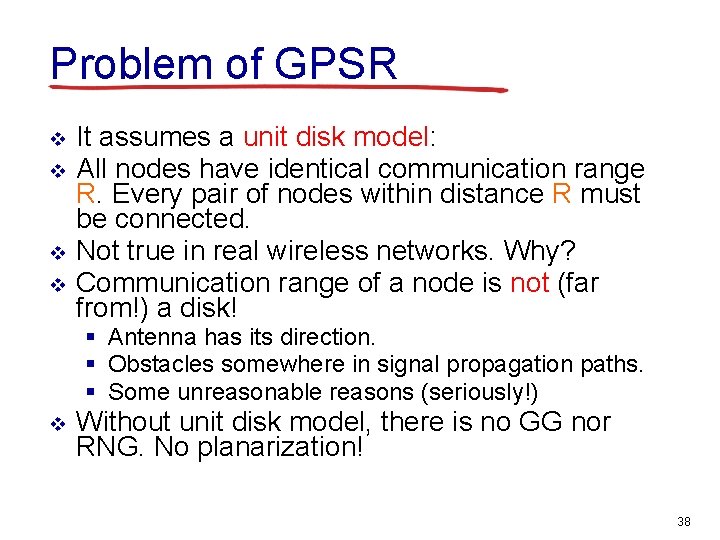 Problem of GPSR

❖ It assumes a unit disk model:
❖ All nodes have identical communication range R. Every pair of nodes within distance R must be connected.
❖ Not true in real wireless networks. Why?
❖ Communication range of a node is not (far from!) a disk!
▪ Antenna has its direction.
▪ Obstacles somewhere in signal propagation paths.
▪ Some unreasonable reasons (seriously!)
❖ Without unit disk model, there is no GG nor RNG. No planarization!

38